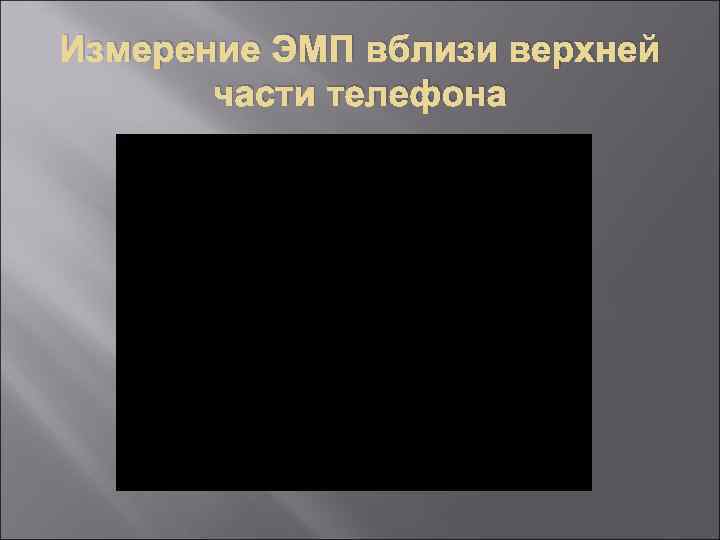 Измерение ЭМП вблизи верхней части телефона